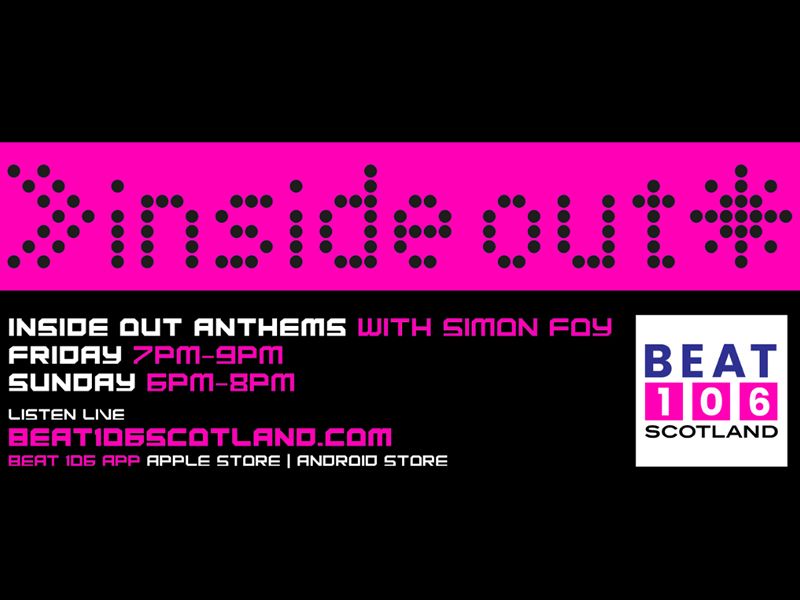 inside out

INSIDE OUT ANTHEMS WITH SIMON FOY
FRIDAY 7PM-9PM
SUNDAY 6PM-8PM

LISTEN LIVE
BEAT106SCOTLAND.COM
BEAT 106 APP APPLE STORE | ANDROID STORE

BEAT
106
SCOTLAND